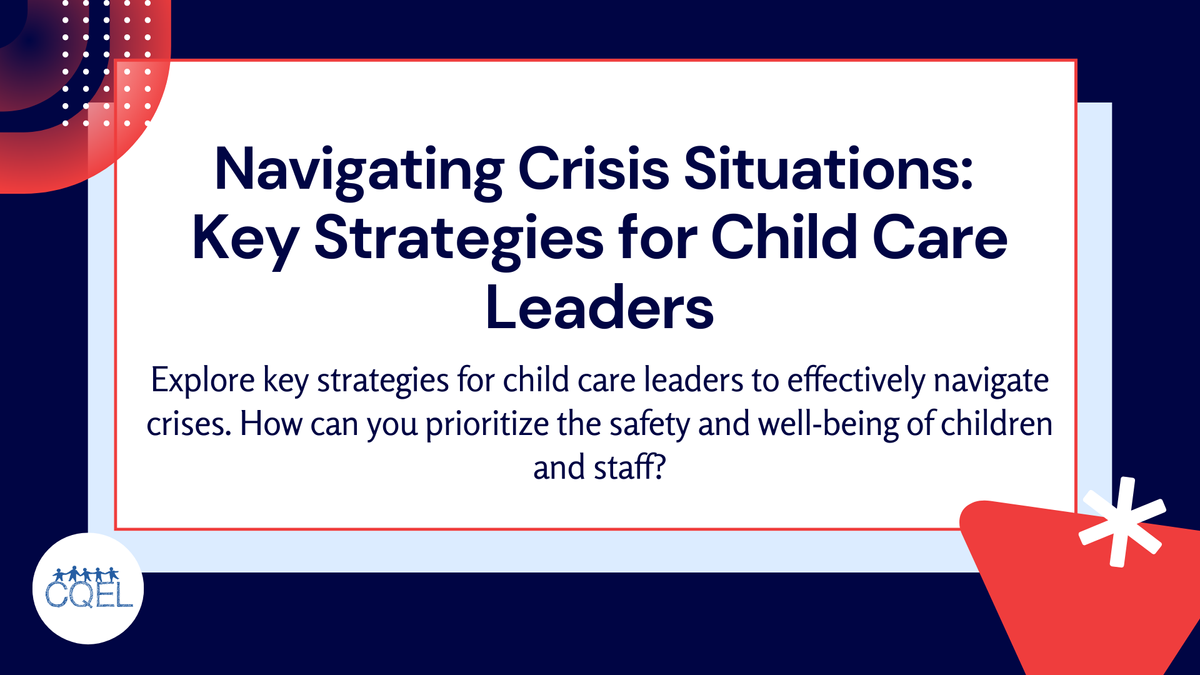 Navigating Crisis Situations: Key Strategies for Child Care Leaders

Explore key strategies for child care leaders to effectively navigate crises. How can you prioritize the safety and well-being of children and staff?

CQEL